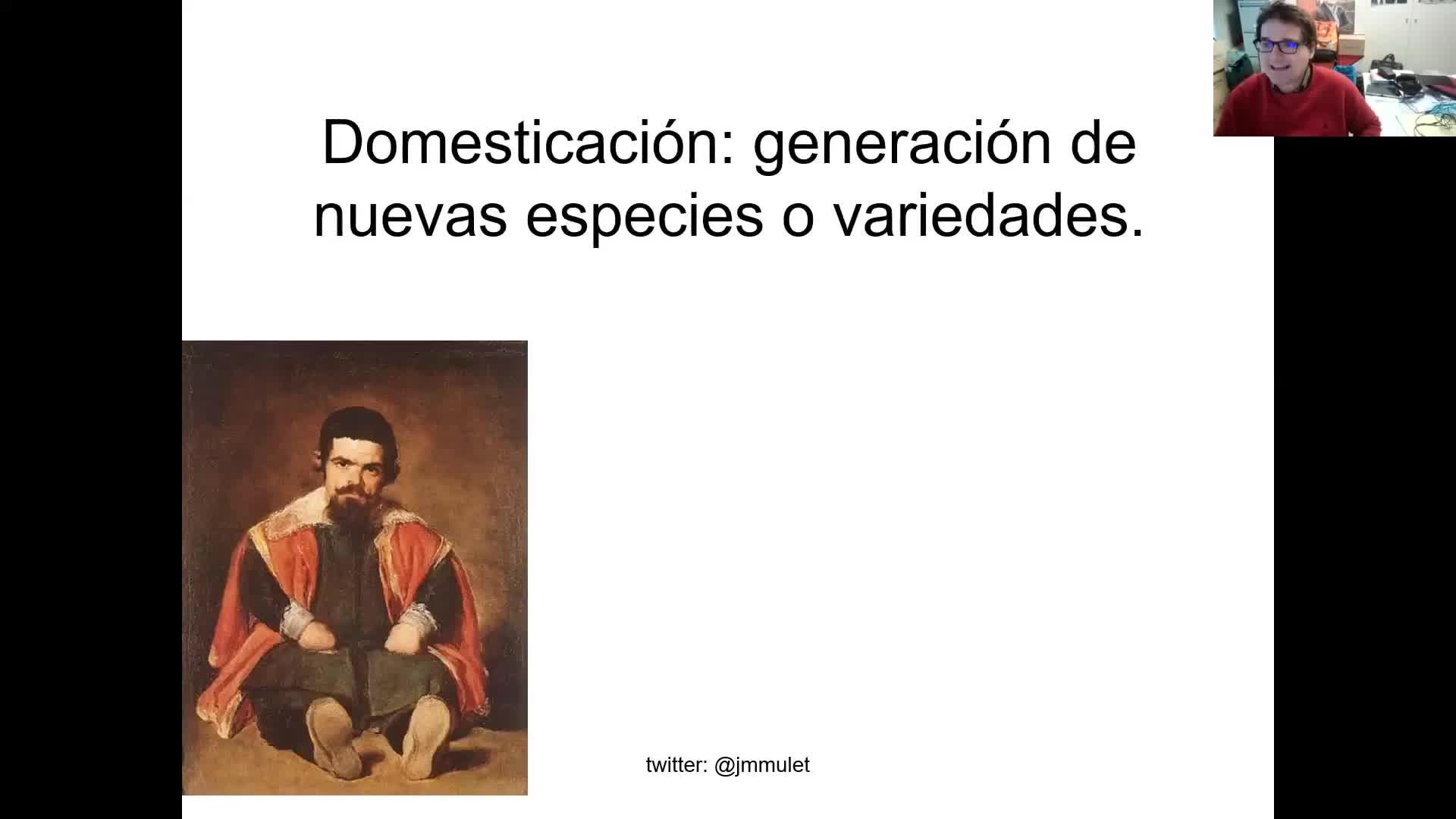 Domesticación: generación de nuevas especies o variedades.

twitter: @jmmulet